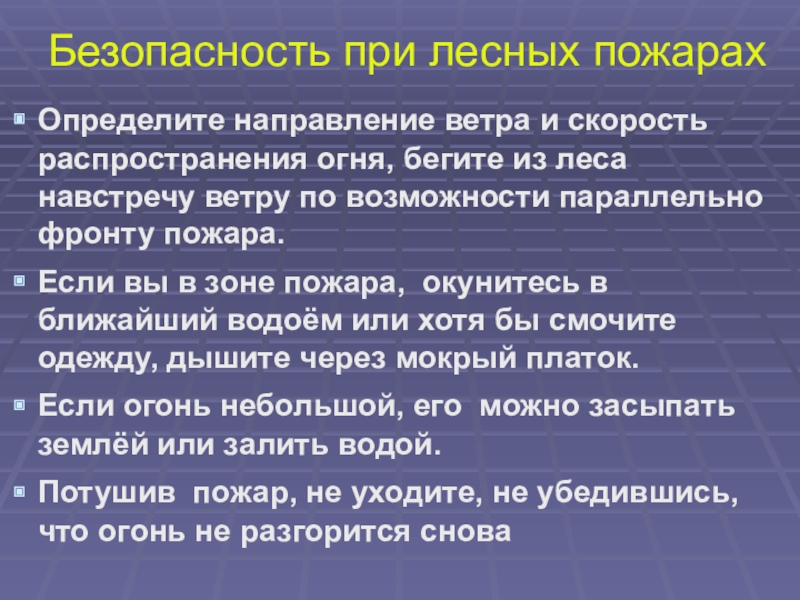 Безопасность при лесных пожарах

Определите направление ветра и скорость распространения огня, бегите из леса навстречу ветру по возможности параллельно фронту пожара.

Если вы в зоне пожара,  окунитесь в ближайший водоём или хотя бы смочите одежду, дышите через мокрый платок.

Если огонь небольшой, его  можно засыпать землёй или залить водой.

Потушив  пожар, не уходите, не убедившись, что огонь не разгорится снова